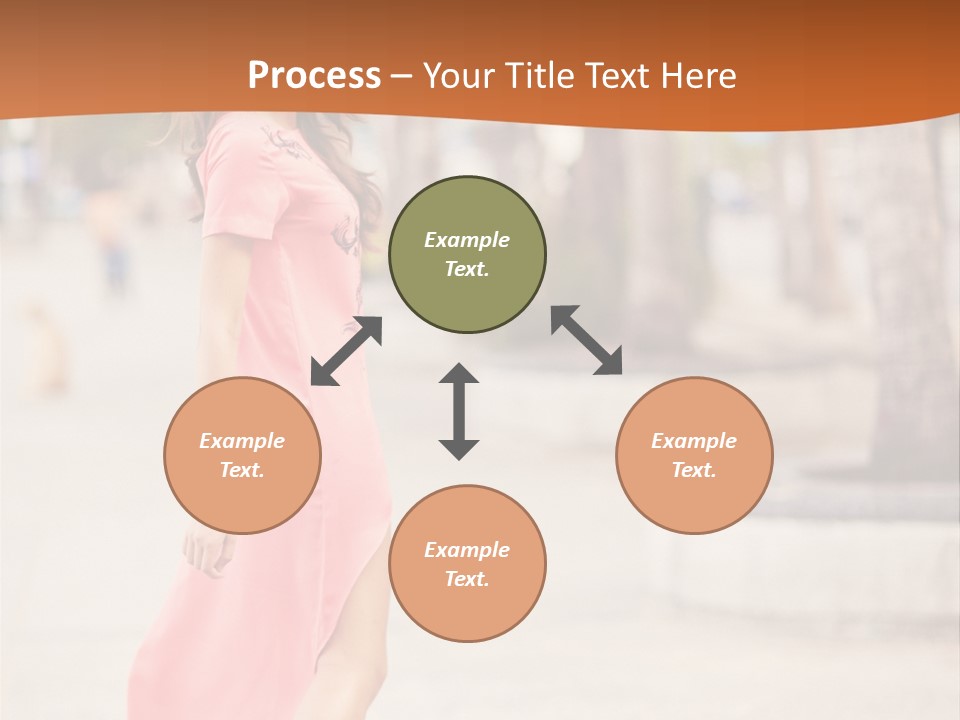 Process – Your Title Text Here

Example Text.

Example Text.

Example Text.

Example Text.